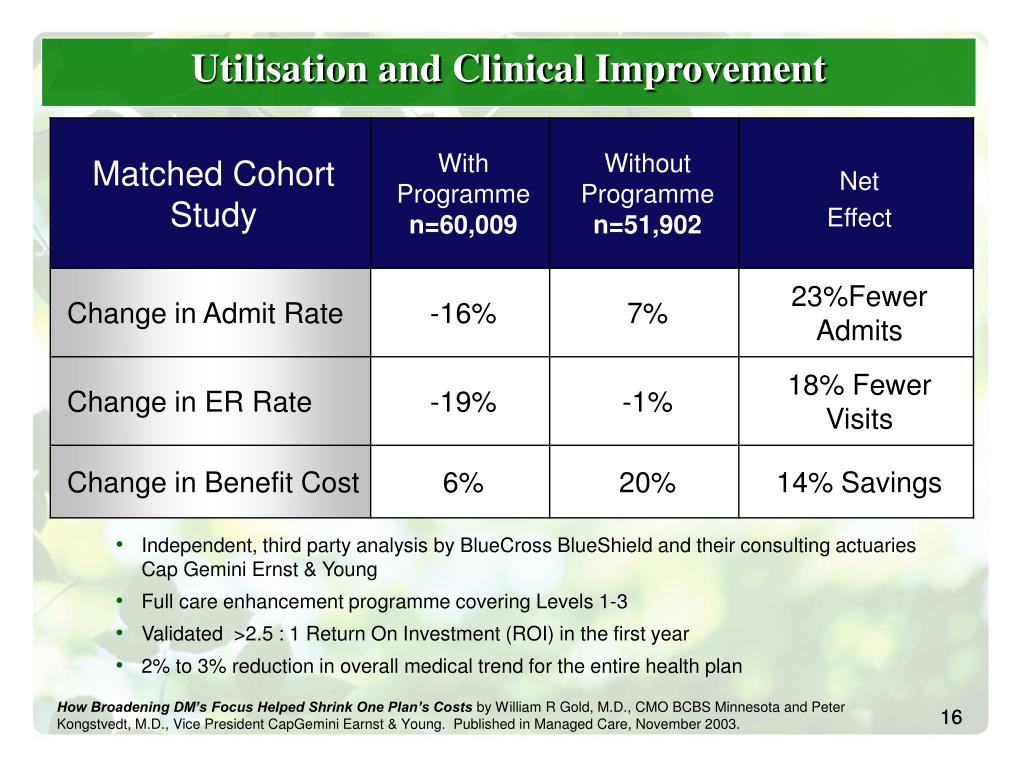 Utilisation and Clinical Improvement

| Matched Cohort Study | With Programme n=60,009 | Without Programme n=51,902 | Net Effect |
|---|---|---|---|
| Change in Admit Rate | -16% | 7% | 23%Fewer Admits |
| Change in ER Rate | -19% | -1% | 18% Fewer Visits |
| Change in Benefit Cost | 6% | 20% | 14% Savings |

• Independent, third party analysis by BlueCross BlueShield and their consulting actuaries Cap Gemini Ernst & Young
• Full care enhancement programme covering Levels 1-3
• Validated >2.5 : 1 Return On Investment (ROI) in the first year
• 2% to 3% reduction in overall medical trend for the entire health plan

How Broadening DM's Focus Helped Shrink One Plan's Costs by William R Gold, M.D., CMO BCBS Minnesota and Peter Kongstvedt, M.D., Vice President CapGemini Earnst & Young. Published in Managed Care, November 2003.

16